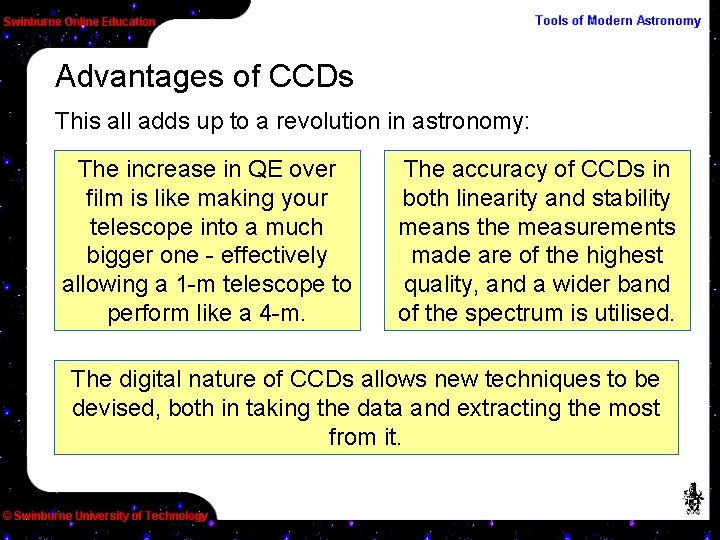 Swinburne Online Education

Tools of Modern Astronomy

Advantages of CCDs

This all adds up to a revolution in astronomy:

The increase in QE over film is like making your telescope into a much bigger one - effectively allowing a 1-m telescope to perform like a 4-m.

The accuracy of CCDs in both linearity and stability means the measurements made are of the highest quality, and a wider band of the spectrum is utilised.

The digital nature of CCDs allows new techniques to be devised, both in taking the data and extracting the most from it.

© Swinburne University of Technology